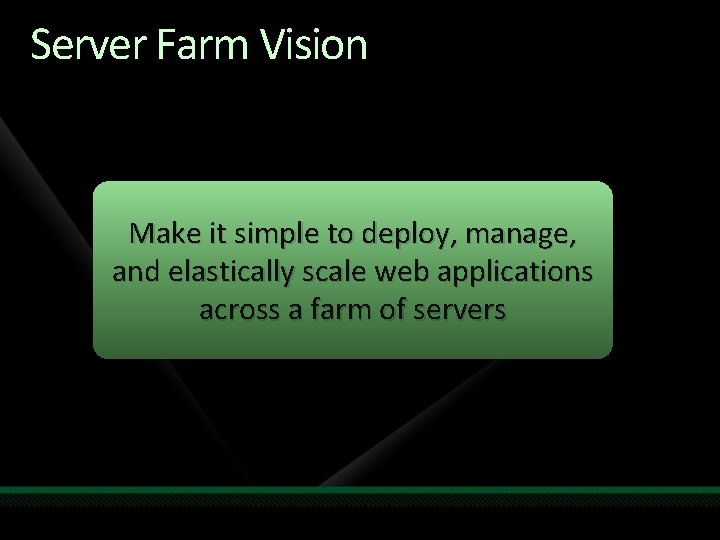 Server Farm Vision

Make it simple to deploy, manage, and elastically scale web applications across a farm of servers